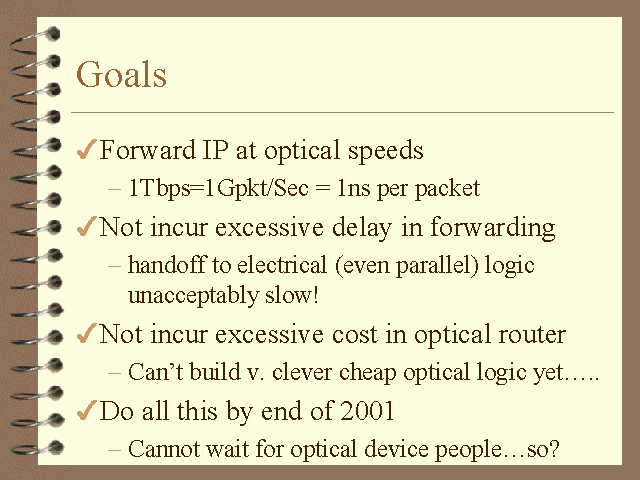 Goals

✓Forward IP at optical speeds

– 1Tbps=1Gpkt/Sec = 1ns per packet

✓Not incur excessive delay in forwarding

– handoff to electrical (even parallel) logic unacceptably slow!

✓Not incur excessive cost in optical router

– Can't build v. clever cheap optical logic yet…..

✓Do all this by end of 2001

– Cannot wait for optical device people…so?